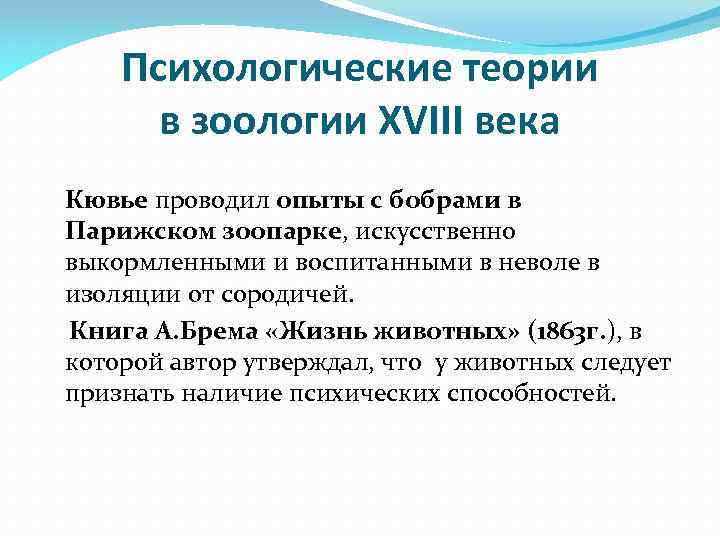 Психологические теории в зоологии XVIII века

Кювье проводил опыты с бобрами в Парижском зоопарке, искусственно выкормленными и воспитанными в неволе в изоляции от сородичей.

Книга А.Брема «Жизнь животных» (1863г.), в которой автор утверждал, что у животных следует признать наличие психических способностей.